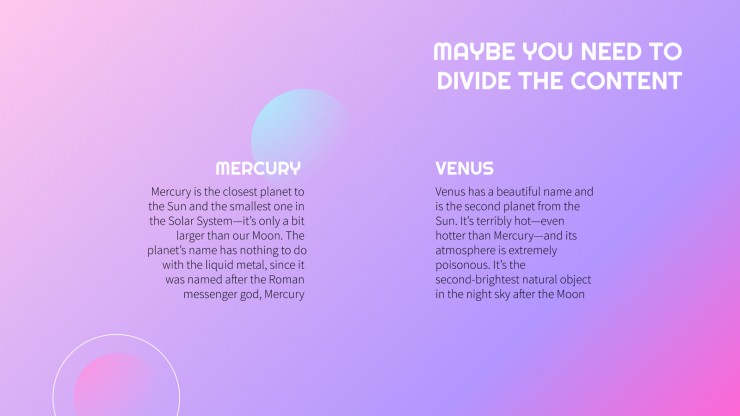 MAYBE YOU NEED TO DIVIDE THE CONTENT

MERCURY

Mercury is the closest planet to the Sun and the smallest one in the Solar System—it's only a bit larger than our Moon. The planet's name has nothing to do with the liquid metal, since it was named after the Roman messenger god, Mercury

VENUS

Venus has a beautiful name and is the second planet from the Sun. It's terribly hot—even hotter than Mercury—and its atmosphere is extremely poisonous. It's the second-brightest natural object in the night sky after the Moon